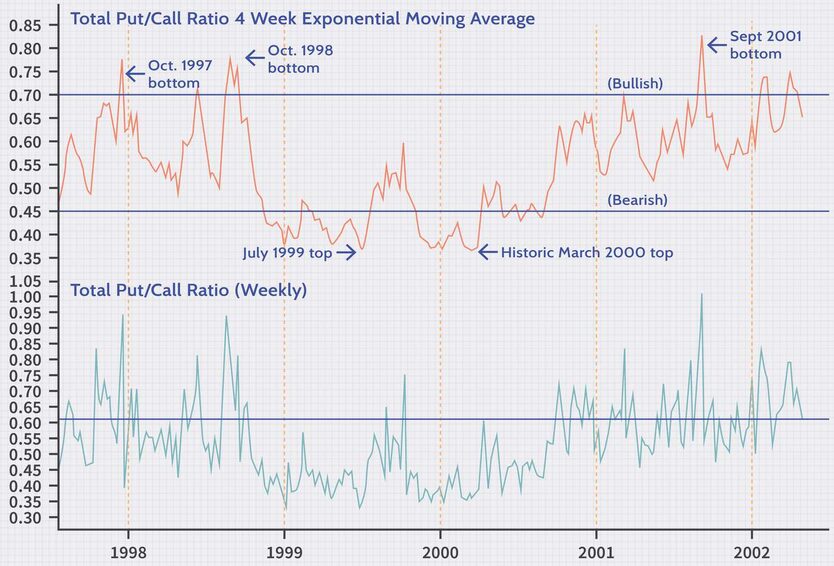 Total Put/Call Ratio 4 Week Exponential Moving Average

0.85
0.80
0.75
0.70
0.65
0.60
0.55
0.50
0.45
0.40
0.35

Oct. 1997 bottom
Oct. 1998 bottom
Sept 2001 bottom
(Bullish)
(Bearish)
July 1999 top
Historic March 2000 top

Total Put/Call Ratio (Weekly)

1.05
1.00
0.95
0.90
0.85
0.80
0.75
0.70
0.65
0.60
0.55
0.50
0.45
0.40
0.35
0.30

1998
1999
2000
2001
2002